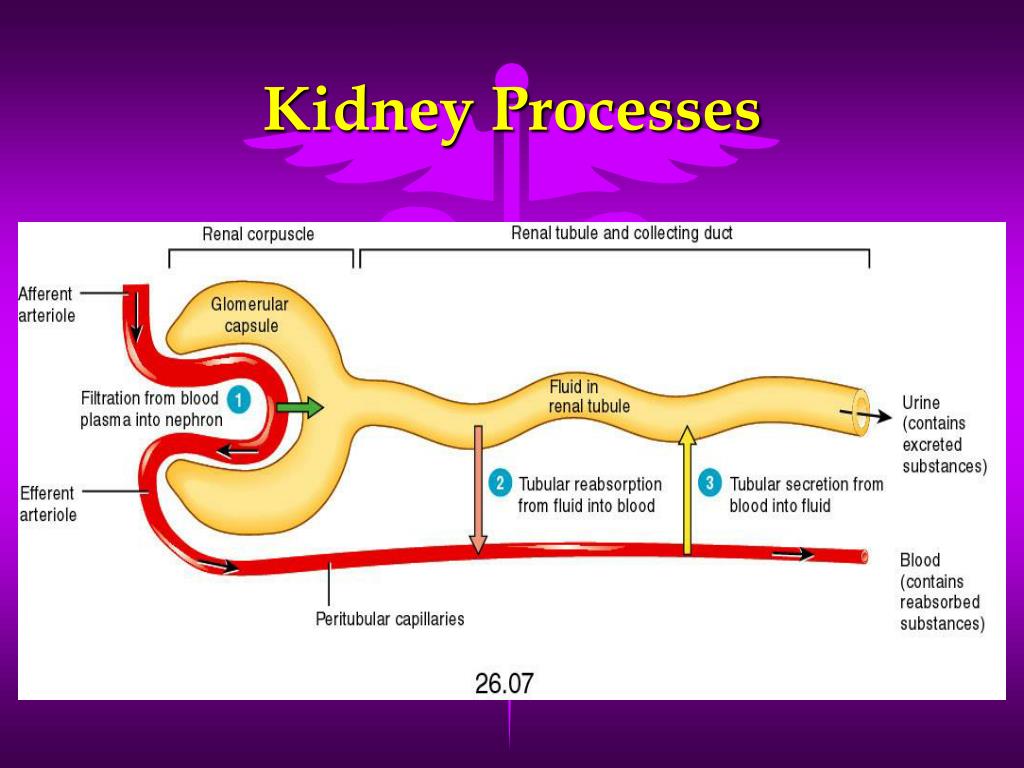 Kidney Processes

Renal corpuscle

Renal tubule and collecting duct

Afferent arteriole

Glomerular capsule

Filtration from blood plasma into nephron

1

Fluid in renal tubule

Urine (contains excreted substances)

Efferent arteriole

2 Tubular reabsorption from fluid into blood

3 Tubular secretion from blood into fluid

Blood (contains reabsorbed substances)

Peritubular capillaries

26.07